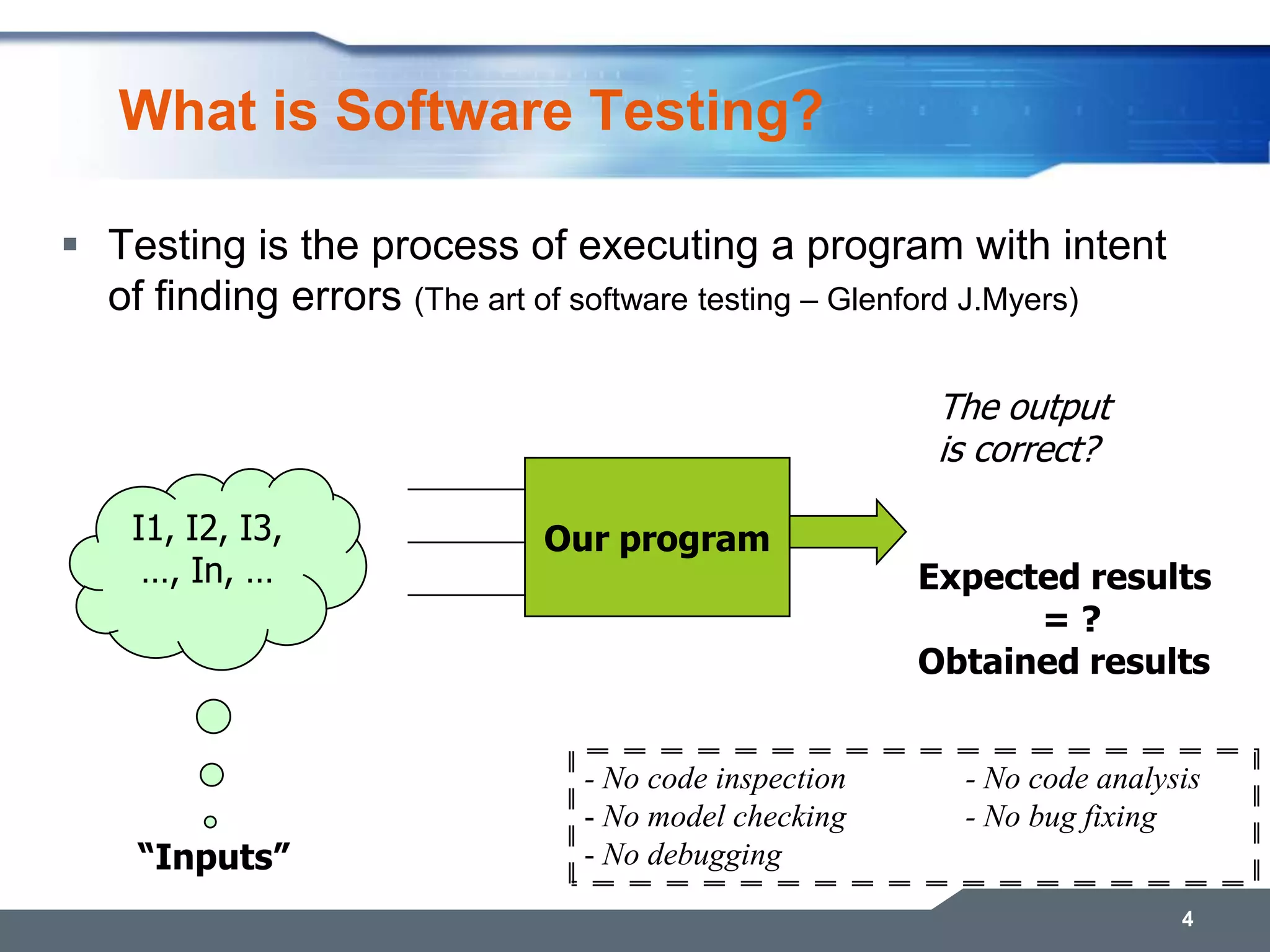 What is Software Testing?

▪ Testing is the process of executing a program with intent of finding errors (The art of software testing – Glenford J.Myers)

I1, I2, I3, ..., In, ...

"Inputs"

Our program

The output is correct?

Expected results = ? Obtained results

- No code inspection
- No model checking
- No debugging

- No code analysis
- No bug fixing

4